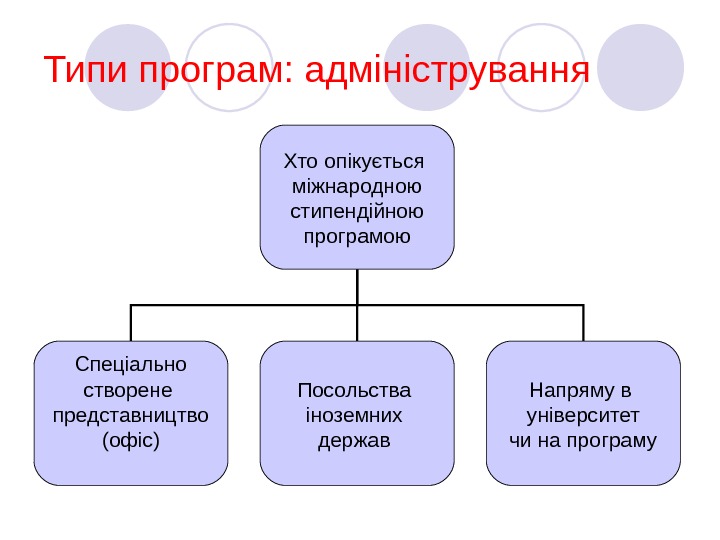 Типи програм: адміністрування

Хто опікується міжнародною стипендійною програмою

Спеціально створене представництво (офіс)

Посольства іноземних держав

Напряму в університет чи на програму